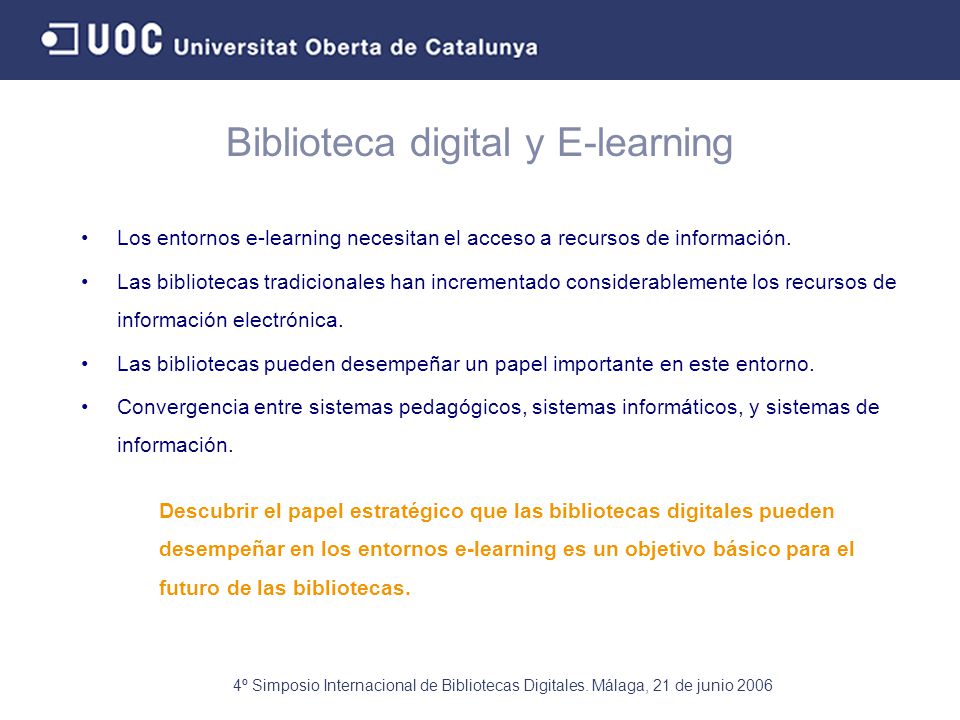 UOC Universitat Oberta de Catalunya

Biblioteca digital y E-learning

• Los entornos e-learning necesitan el acceso a recursos de información.
• Las bibliotecas tradicionales han incrementado considerablemente los recursos de información electrónica.
• Las bibliotecas pueden desempeñar un papel importante en este entorno.
• Convergencia entre sistemas pedagógicos, sistemas informáticos, y sistemas de información.

Descubrir el papel estratégico que las bibliotecas digitales pueden desempeñar en los entornos e-learning es un objetivo básico para el futuro de las bibliotecas.

4º Simposio Internacional de Bibliotecas Digitales. Málaga, 21 de junio 2006